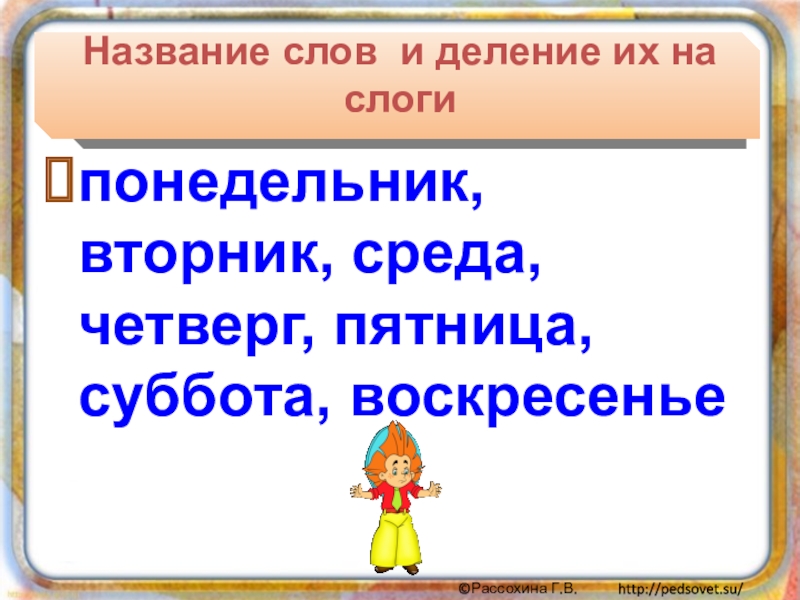 Название слов и деление их на слоги

понедельник, вторник, среда, четверг, пятница, суббота, воскресенье

©Рассохина Г.В. http://pedsovet.su/